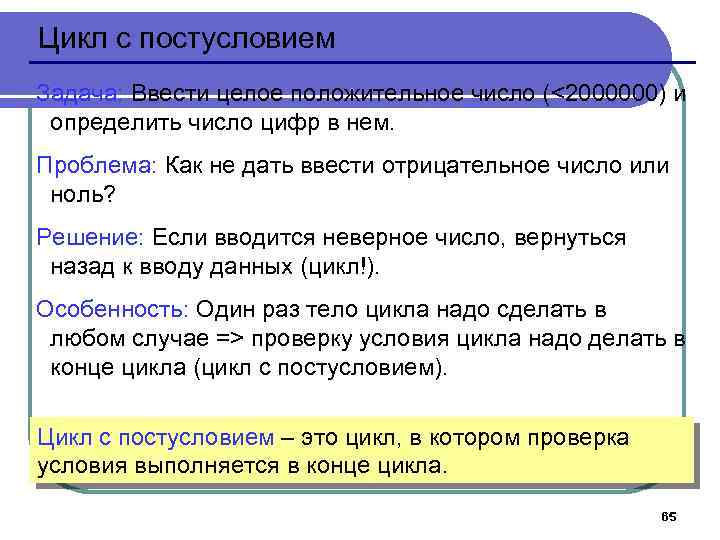 Цикл с постусловием

Задача: Ввести целое положительное число (<2000000) и определить число цифр в нем.

Проблема: Как не дать ввести отрицательное число или ноль?

Решение: Если вводится неверное число, вернуться назад к вводу данных (цикл!).

Особенность: Один раз тело цикла надо сделать в любом случае => проверку условия цикла надо делать в конце цикла (цикл с постусловием).

Цикл с постусловием – это цикл, в котором проверка условия выполняется в конце цикла.

65